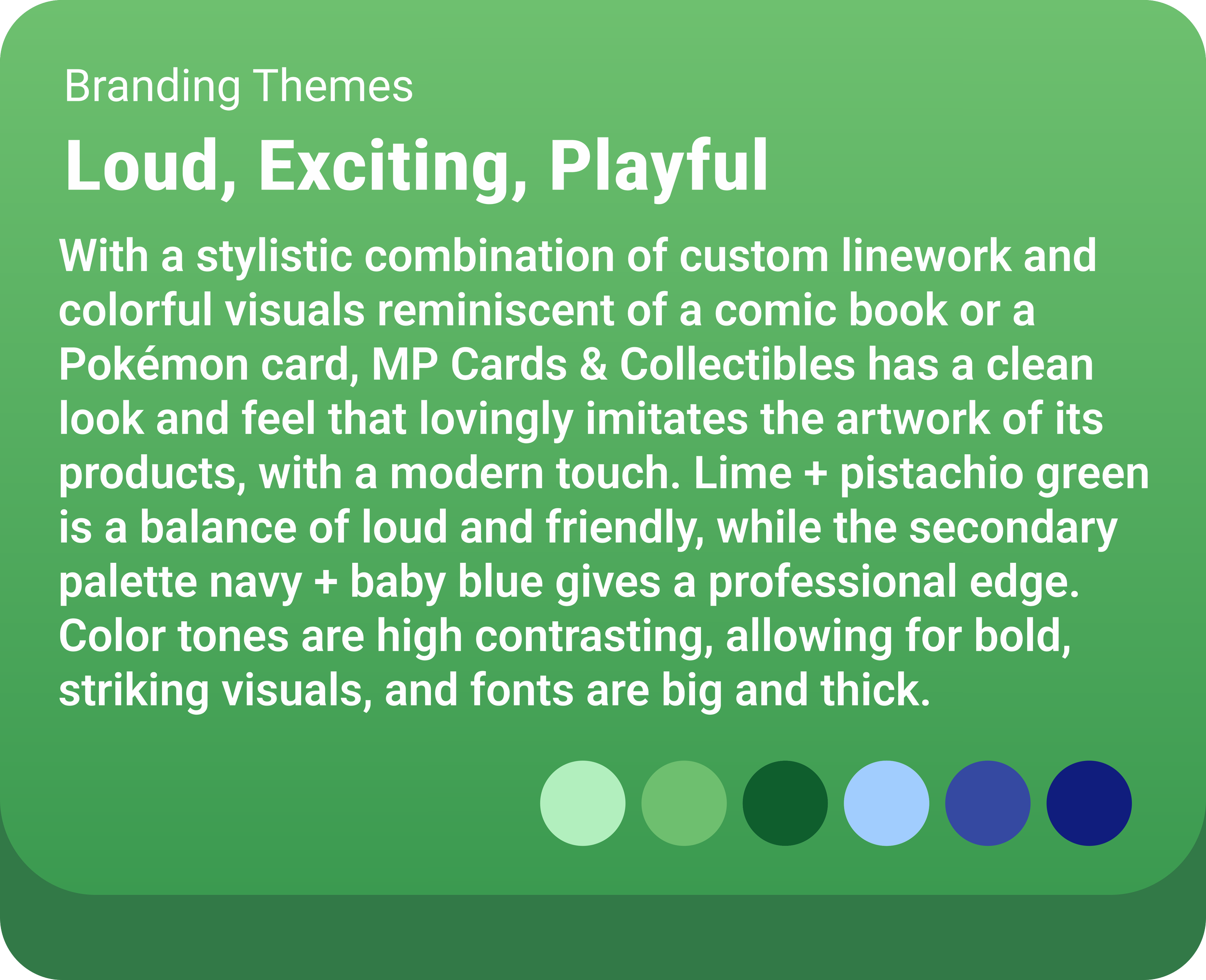 Branding Themes

Loud, Exciting, Playful

With a stylistic combination of custom linework and colorful visuals reminiscent of a comic book or a Pokémon card, MP Cards & Collectibles has a clean look and feel that lovingly imitates the artwork of its products, with a modern touch. Lime + pistachio green is a balance of loud and friendly, while the secondary palette navy + baby blue gives a professional edge. Color tones are high contrasting, allowing for bold, striking visuals, and fonts are big and thick.